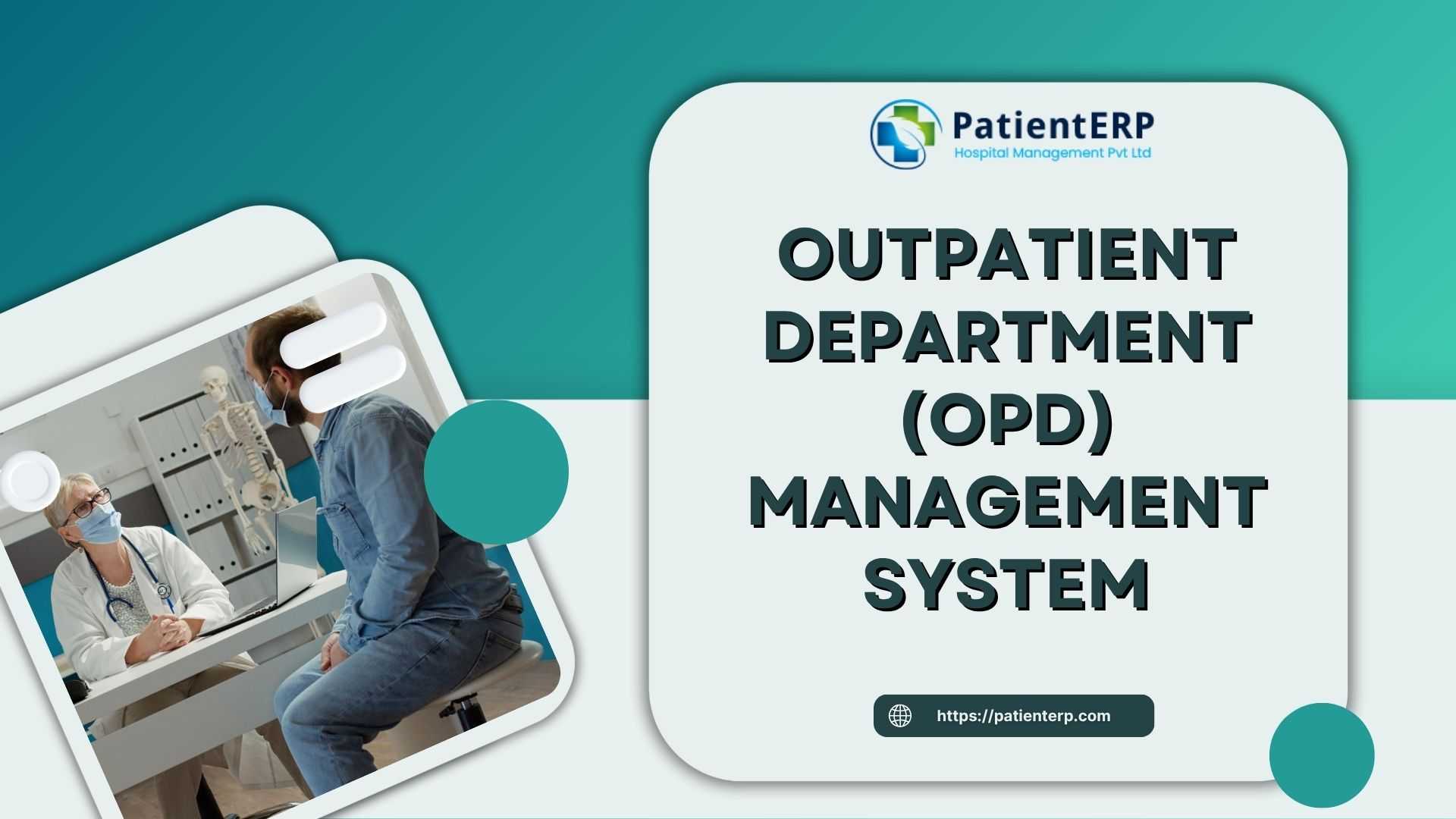 PatientERP
Hospital Management Pvt Ltd

OUTPATIENT DEPARTMENT (OPD) MANAGEMENT SYSTEM

https://patienterp.com